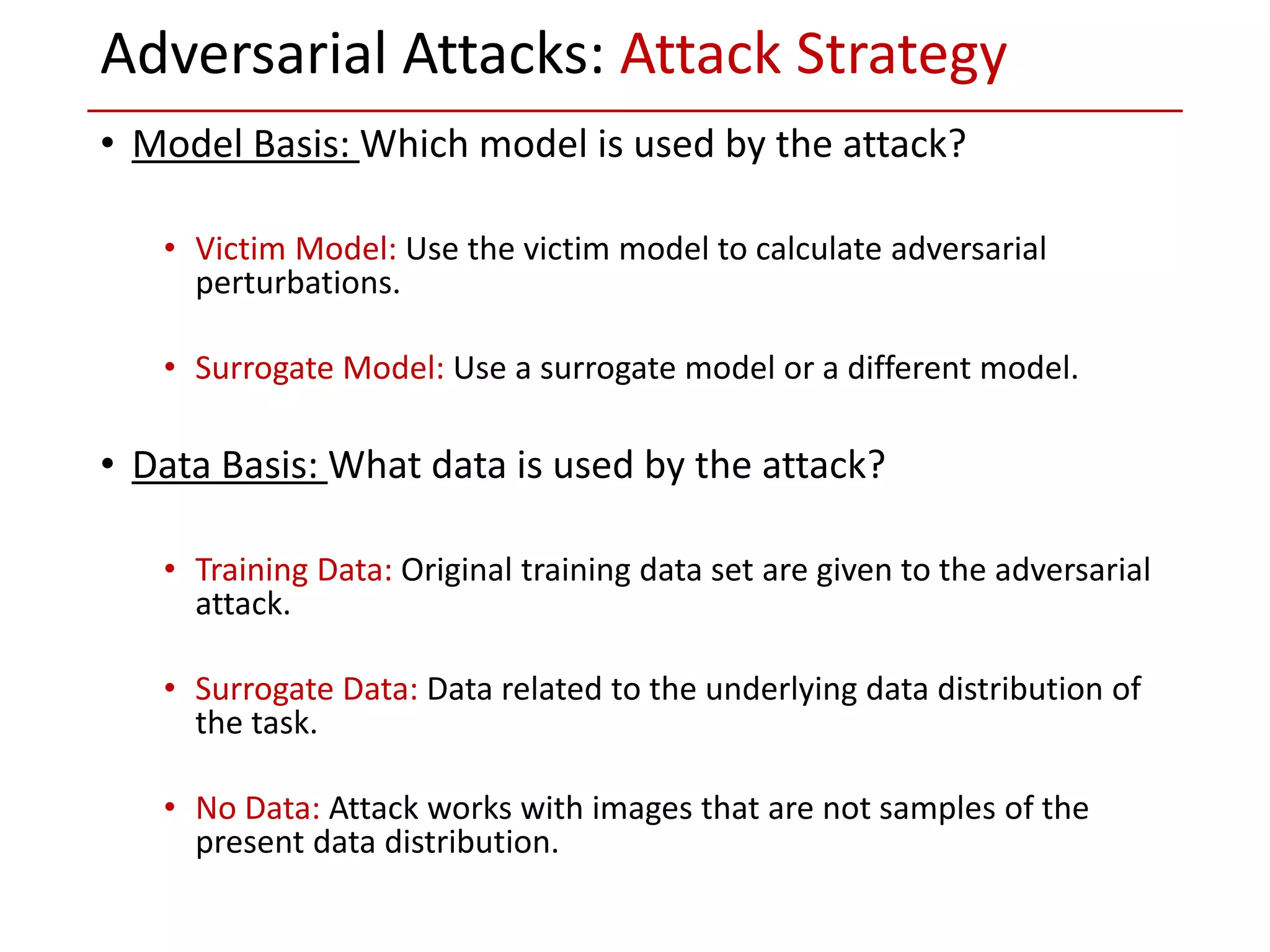 Adversarial Attacks: Attack Strategy

• Model Basis: Which model is used by the attack?

• Victim Model: Use the victim model to calculate adversarial perturbations.

• Surrogate Model: Use a surrogate model or a different model.

• Data Basis: What data is used by the attack?

• Training Data: Original training data set are given to the adversarial attack.

• Surrogate Data: Data related to the underlying data distribution of the task.

• No Data: Attack works with images that are not samples of the present data distribution.